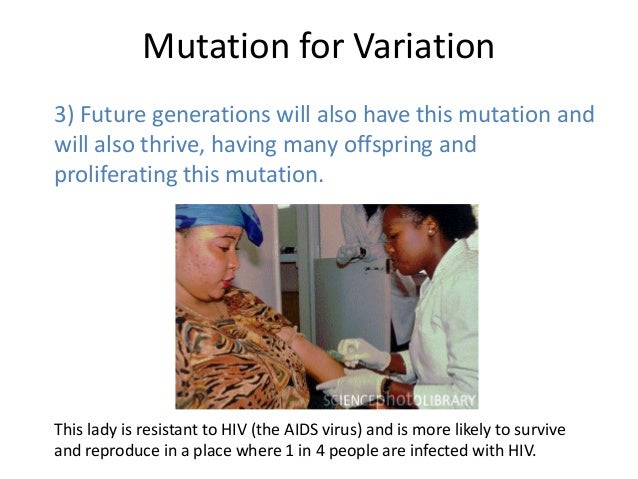 Mutation for Variation

3) Future generations will also have this mutation and will also thrive, having many offspring and proliferating this mutation.

SCIENCEphotoLIBRARY

This lady is resistant to HIV (the AIDS virus) and is more likely to survive and reproduce in a place where 1 in 4 people are infected with HIV.